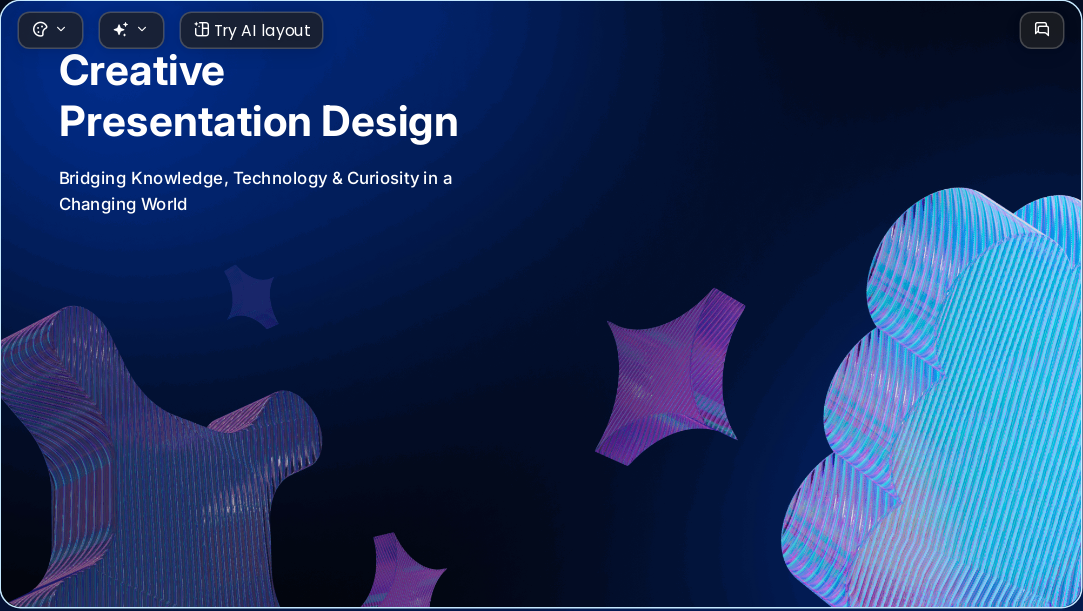 Try AI layout

Creative
Presentation Design

Bridging Knowledge, Technology & Curiosity in a Changing World